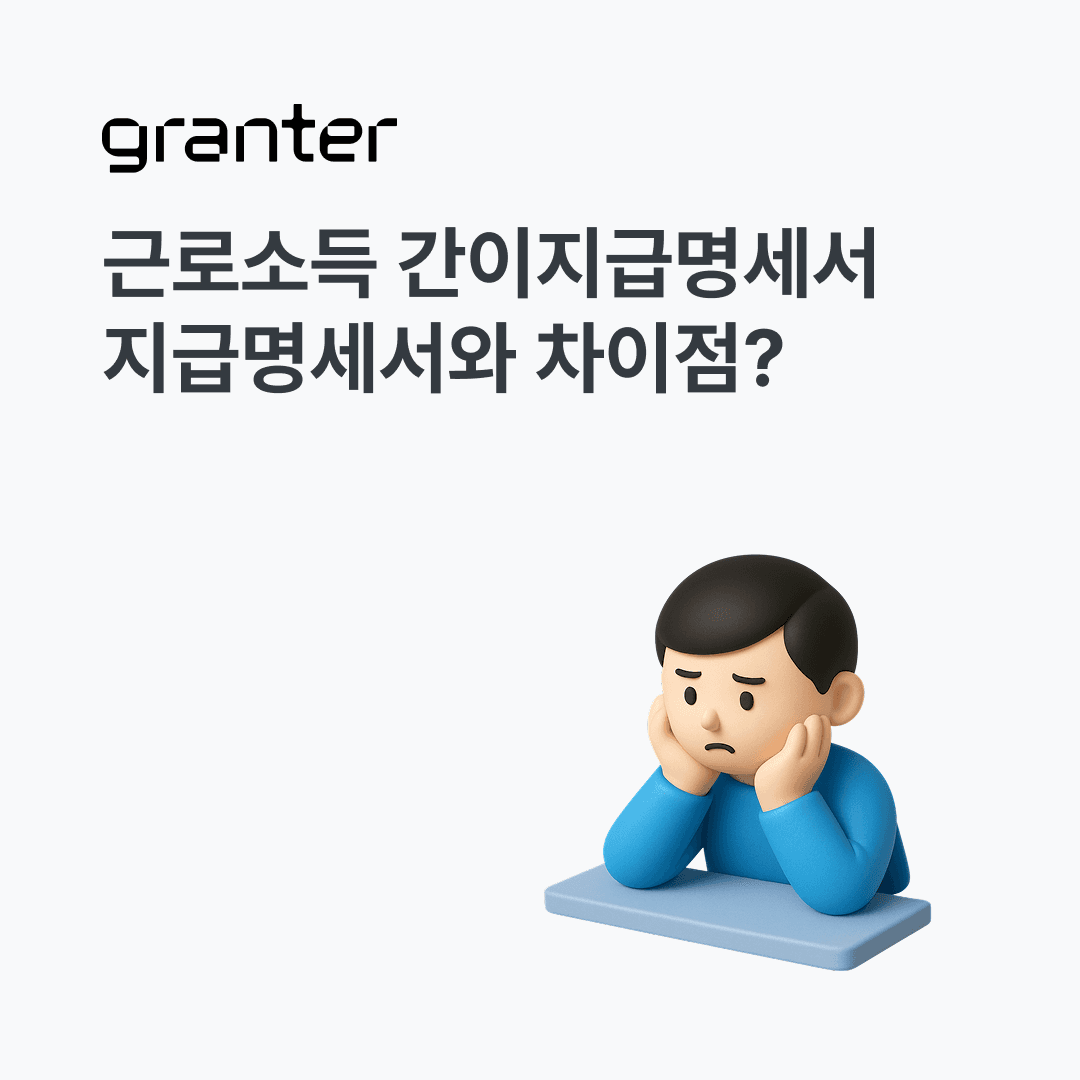 granter

근로소득 간이지급명세서
지급명세서와 차이점?